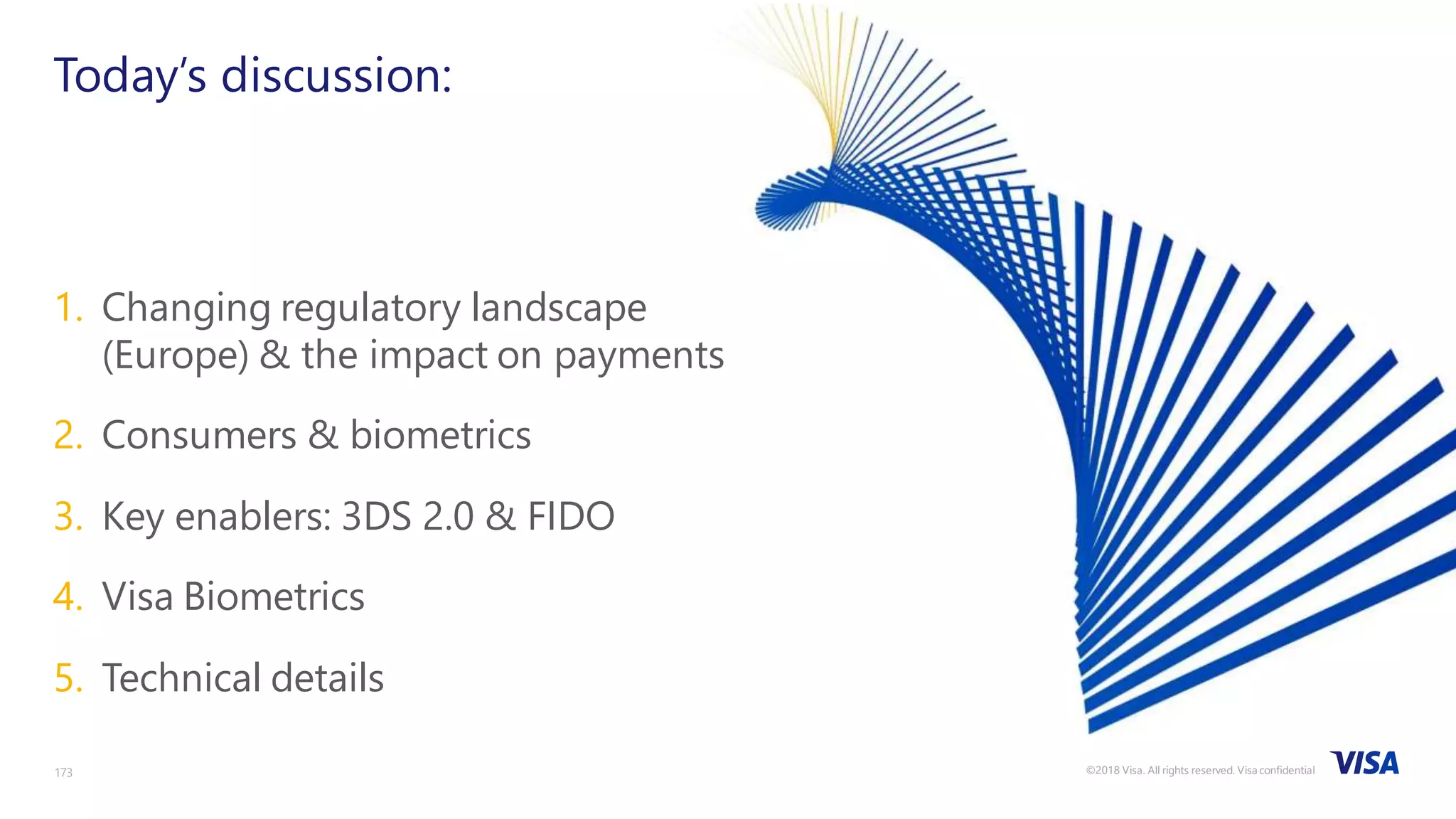 Today's discussion:

1. Changing regulatory landscape (Europe) & the impact on payments

2. Consumers & biometrics

3. Key enablers: 3DS 2.0 & FIDO

4. Visa Biometrics

5. Technical details

173

©2018 Visa. All rights reserved. Visa confidential

VISA